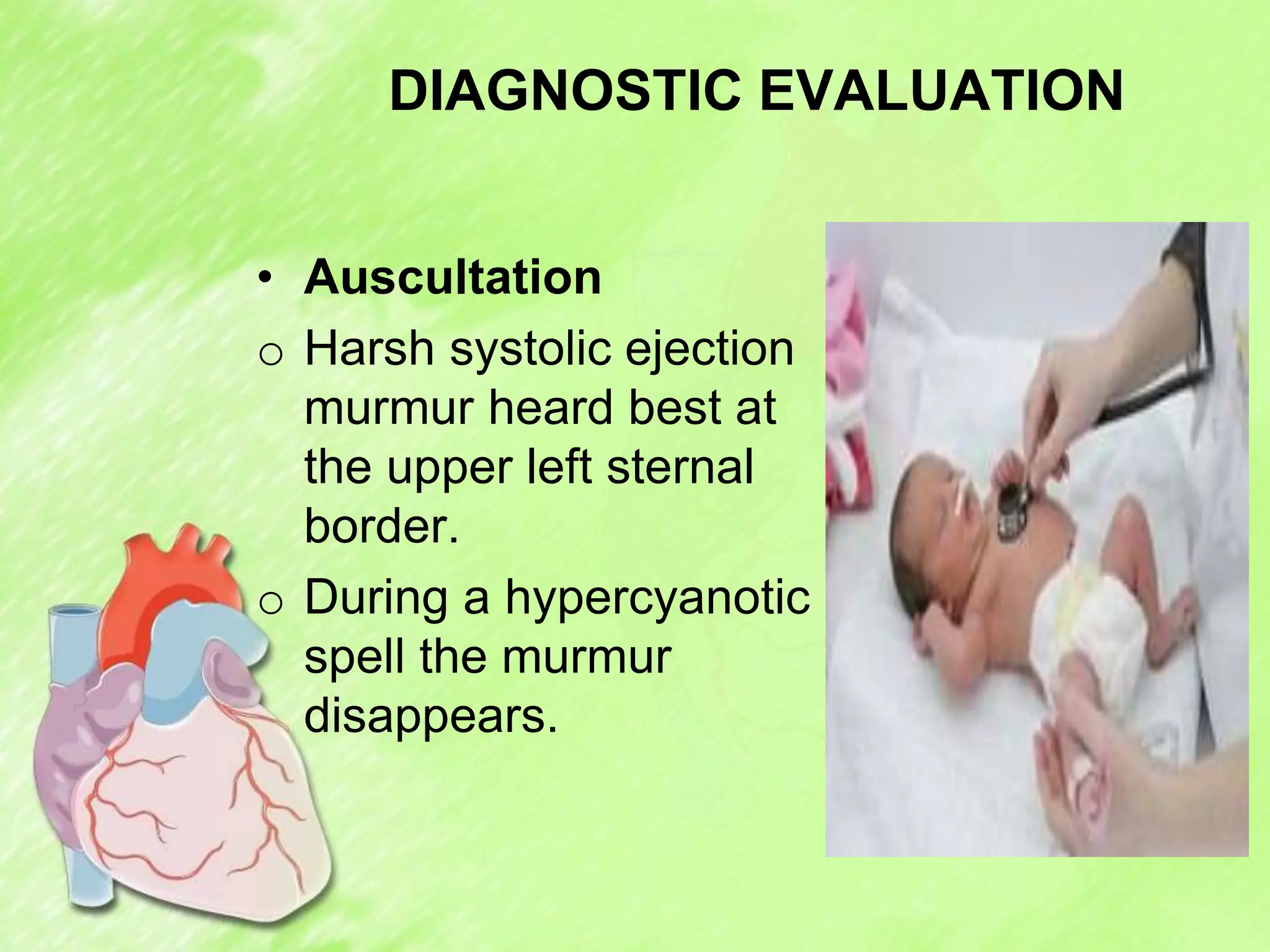 DIAGNOSTIC EVALUATION

• Auscultation

o Harsh systolic ejection murmur heard best at the upper left sternal border.

o During a hypercyanotic spell the murmur disappears.